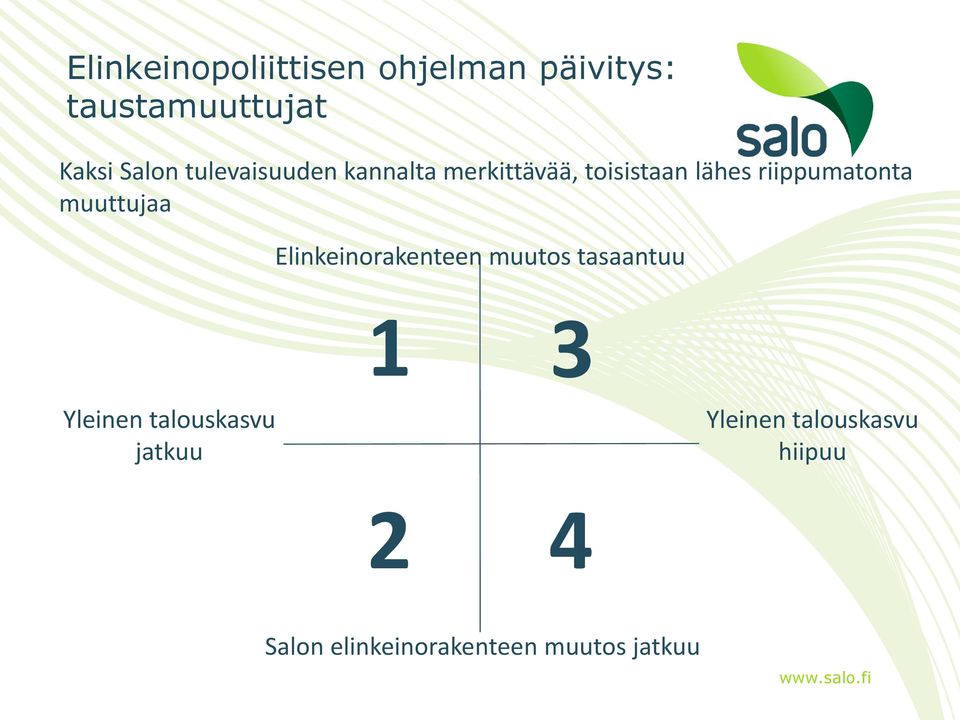 Elinkeinopoliittisen ohjelman päivitys: taustamuuttujat

salo

Kaksi Salon tulevaisuuden kannalta merkittävää, toisistaan lähes riippumatonta muuttujaa

Elinkeinorakenteen muutos tasaantuu

1

3

Yleinen talouskasvu jatkuu

Yleinen talouskasvu hiipuu

2

4

Salon elinkeinorakenteen muutos jatkuu

www.salo.fi